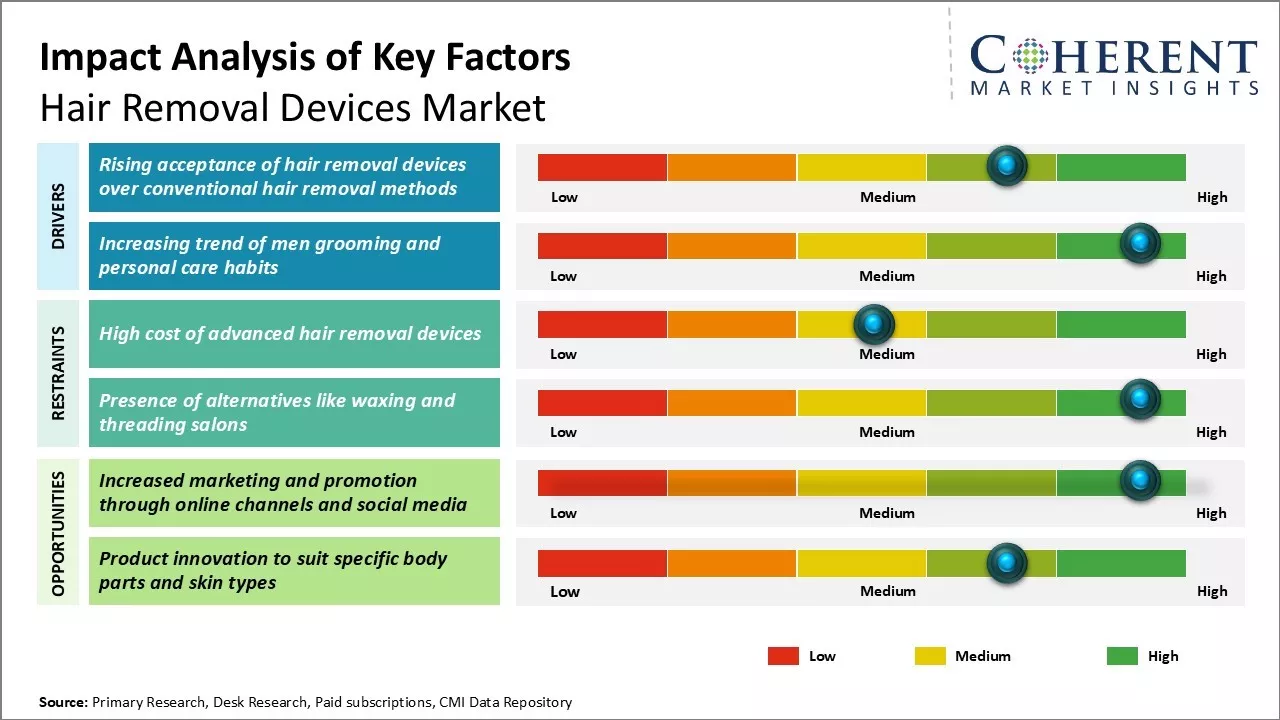 Impact Analysis of Key Factors
Hair Removal Devices Market

COHERENT
MARKET INSIGHTS

DRIVERS

Rising acceptance of hair removal devices over conventional hair removal methods

Low Medium High

Increasing trend of men grooming and personal care habits

Low Medium High

RESTRAINTS

High cost of advanced hair removal devices

Low Medium High

Presence of alternatives like waxing and threading salons

Low Medium High

OPPORTUNITIES

Increased marketing and promotion through online channels and social media

Low Medium High

Product innovation to suit specific body parts and skin types

Low Medium High

Low Medium High

Source: Primary Research, Desk Research, Paid subscriptions, CMI Data Repository